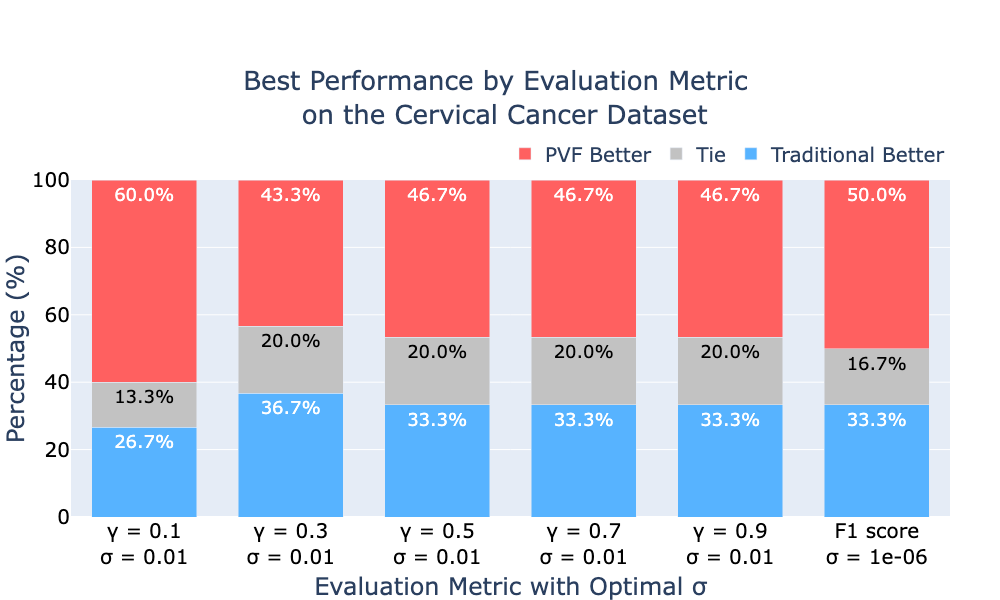 Best Performance by Evaluation Metric
on the Cervical Cancer Dataset

PVF Better   Tie   Traditional Better

Percentage (%)

100
80
60
40
20
0

60.0%
13.3%
26.7%

43.3%
20.0%
36.7%

46.7%
20.0%
33.3%

46.7%
20.0%
33.3%

46.7%
20.0%
33.3%

50.0%
16.7%
33.3%

γ = 0.1
σ = 0.01

γ = 0.3
σ = 0.01

γ = 0.5
σ = 0.01

γ = 0.7
σ = 0.01

γ = 0.9
σ = 0.01

F1 score
σ = 1e-06

Evaluation Metric with Optimal σ